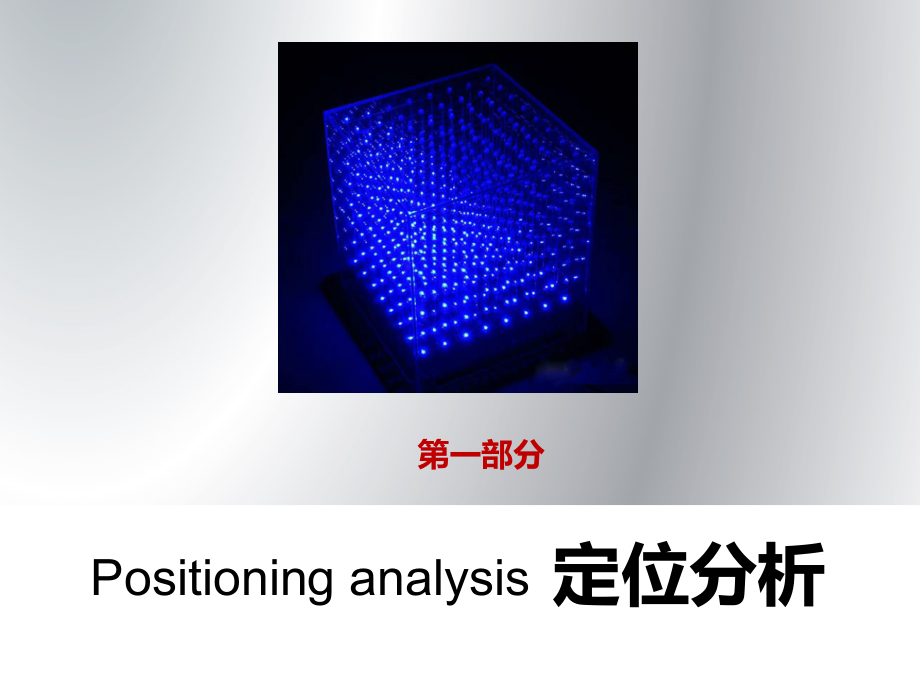 第一部分

Positioning analysis 定位分析